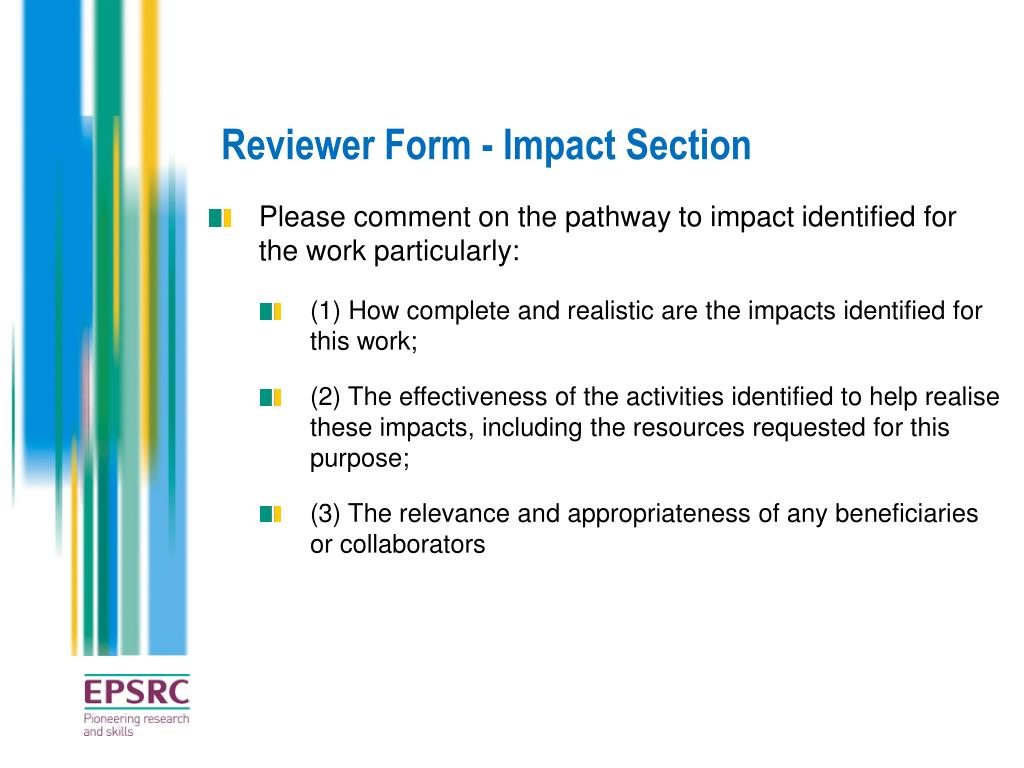 Reviewer Form - Impact Section

Please comment on the pathway to impact identified for the work particularly:

(1) How complete and realistic are the impacts identified for this work;

(2) The effectiveness of the activities identified to help realise these impacts, including the resources requested for this purpose;

(3) The relevance and appropriateness of any beneficiaries or collaborators

EPSRC
Pioneering research and skills